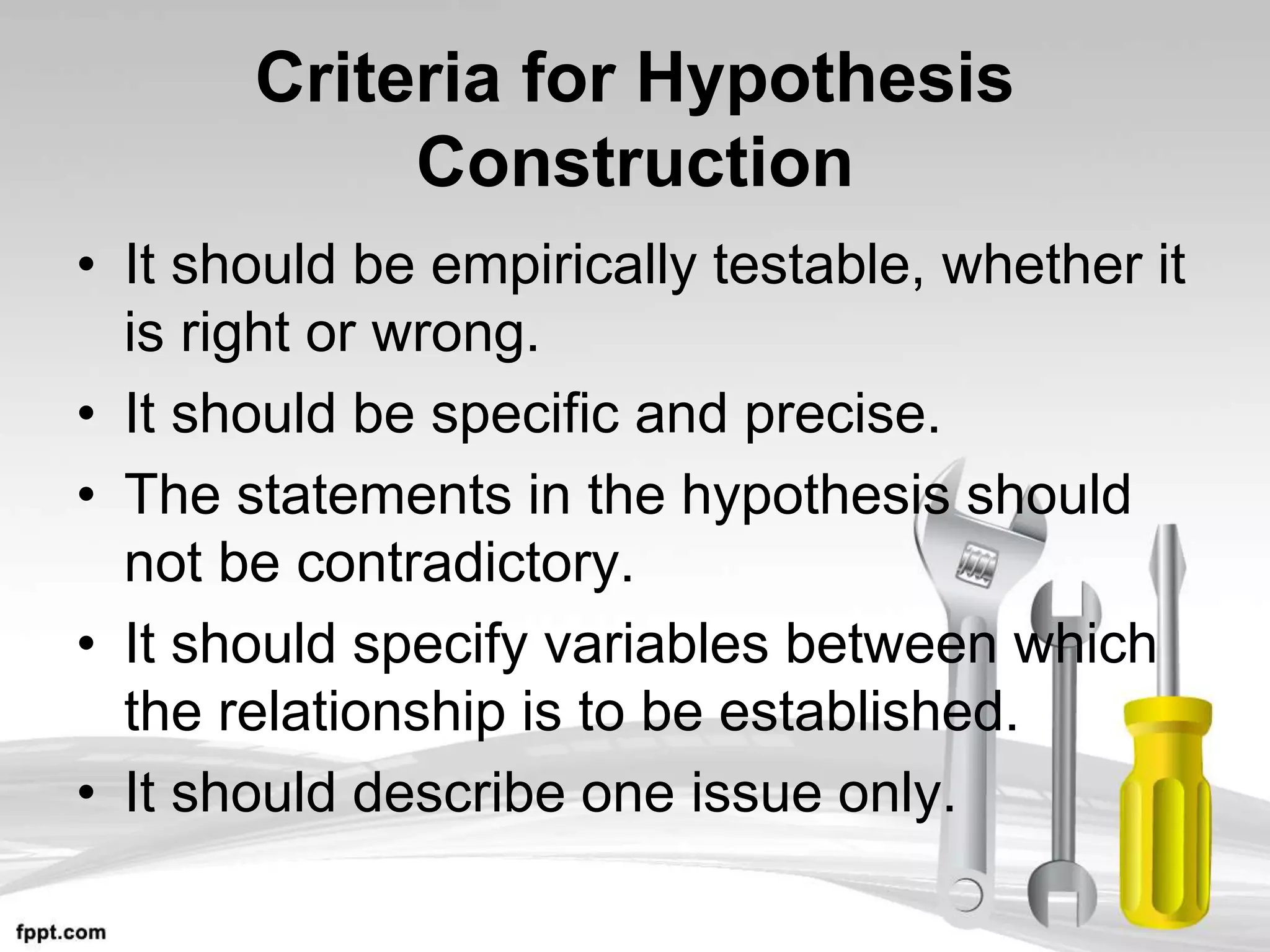 Criteria for Hypothesis Construction

• It should be empirically testable, whether it is right or wrong.
• It should be specific and precise.
• The statements in the hypothesis should not be contradictory.
• It should specify variables between which the relationship is to be established.
• It should describe one issue only.

fppt.com